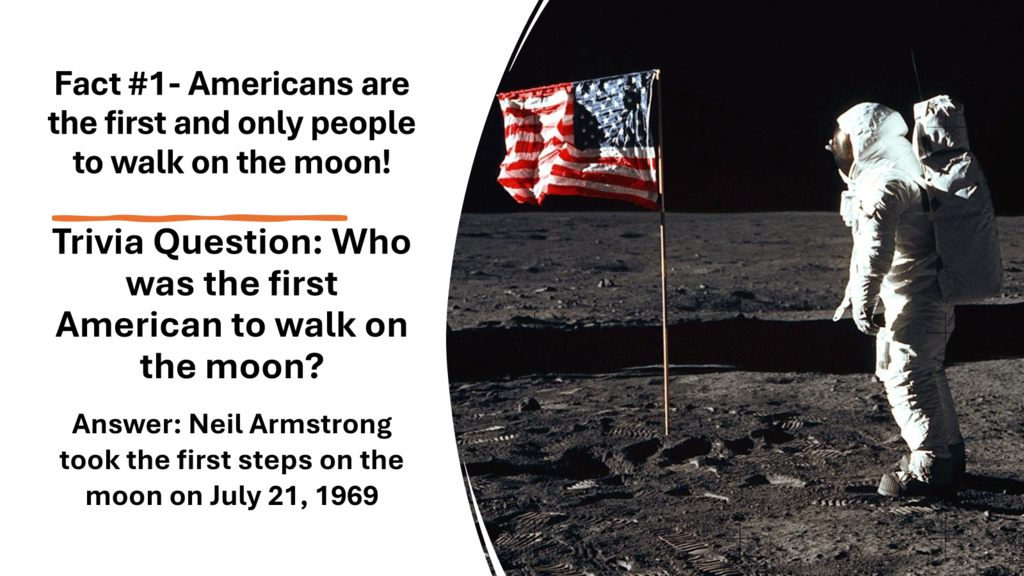 Fact #1- Americans are the first and only people to walk on the moon!

Trivia Question: Who was the first American to walk on the moon?

Answer: Neil Armstrong took the first steps on the moon on July 21, 1969